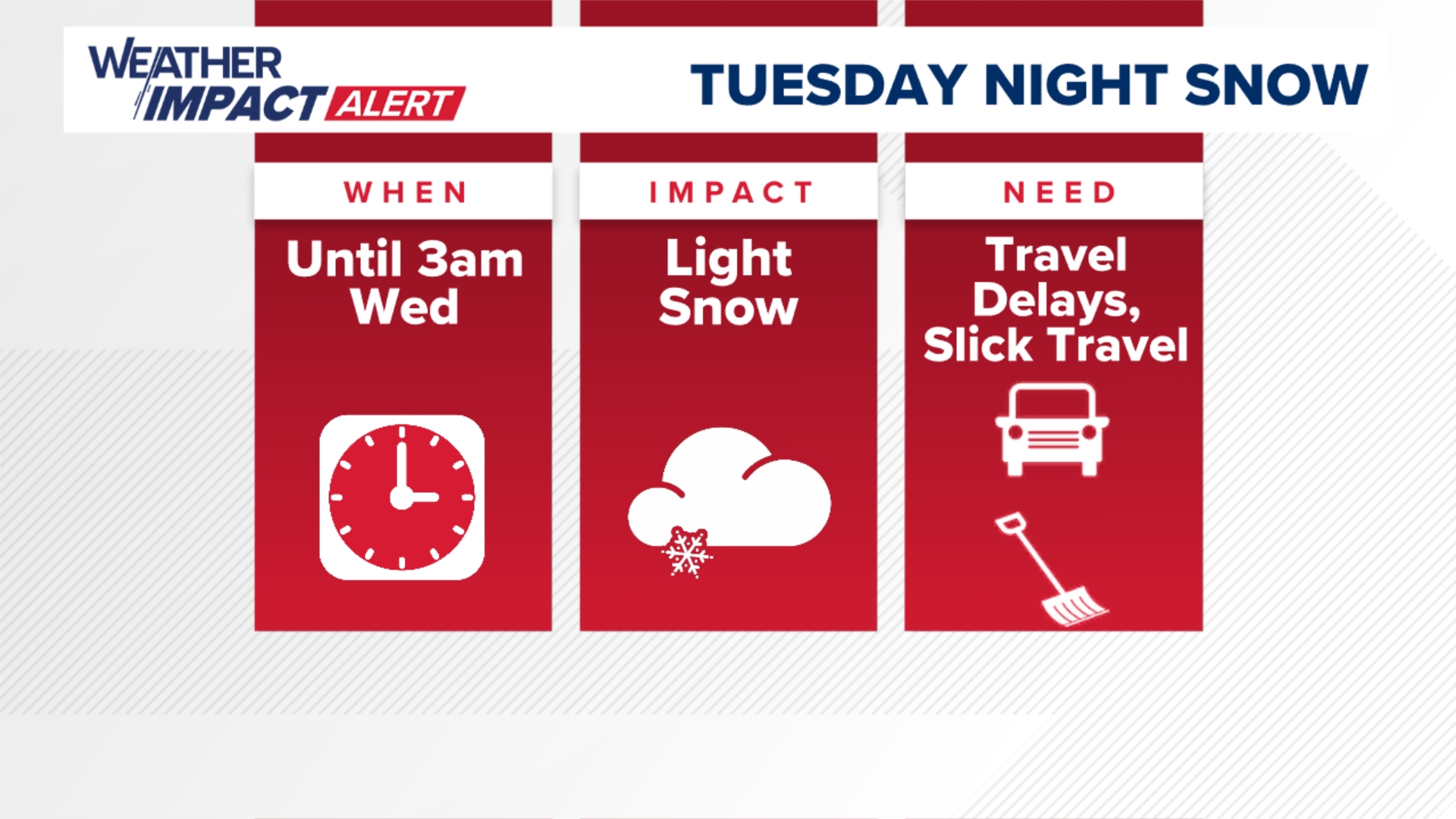 WEATHER IMPACT ALERT

TUESDAY NIGHT SNOW

WHEN

Until 3am Wed

IMPACT

Light Snow

NEED

Travel Delays, Slick Travel